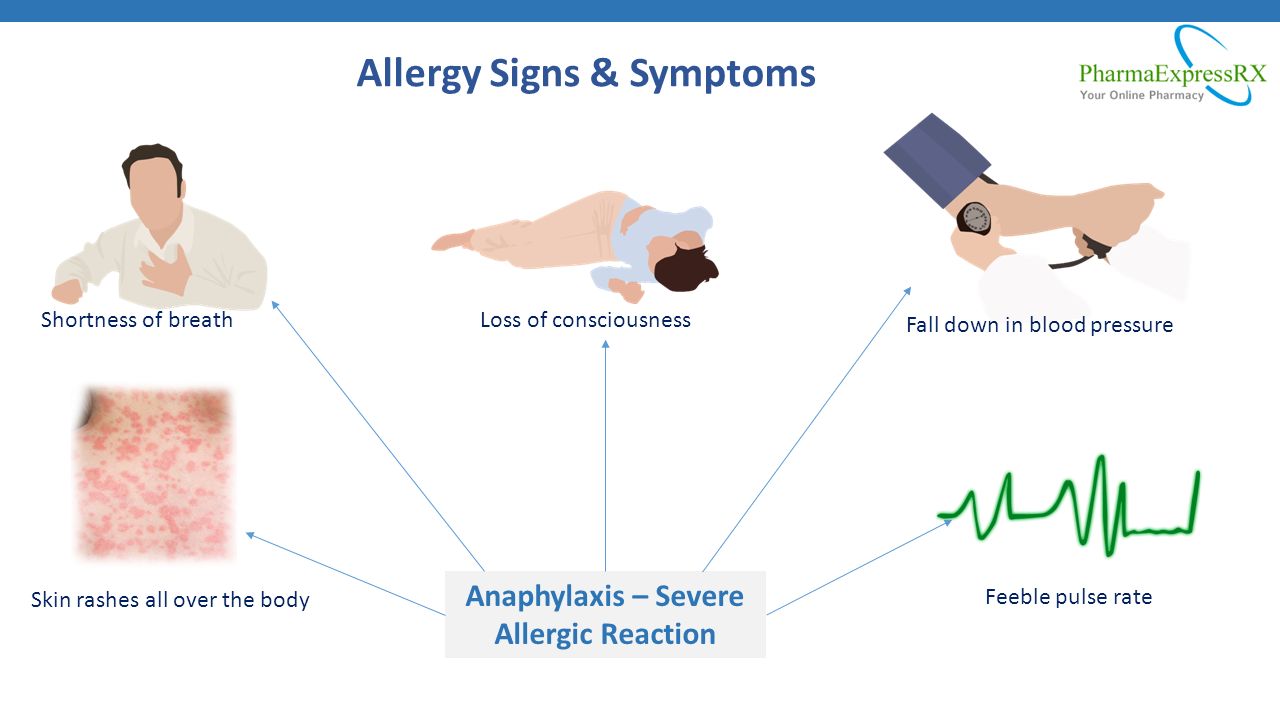 Allergy Signs & Symptoms

PharmaExpressRX
Your Online Pharmacy

Shortness of breath

Loss of consciousness

Fall down in blood pressure

Skin rashes all over the body

Anaphylaxis – Severe Allergic Reaction

Feeble pulse rate